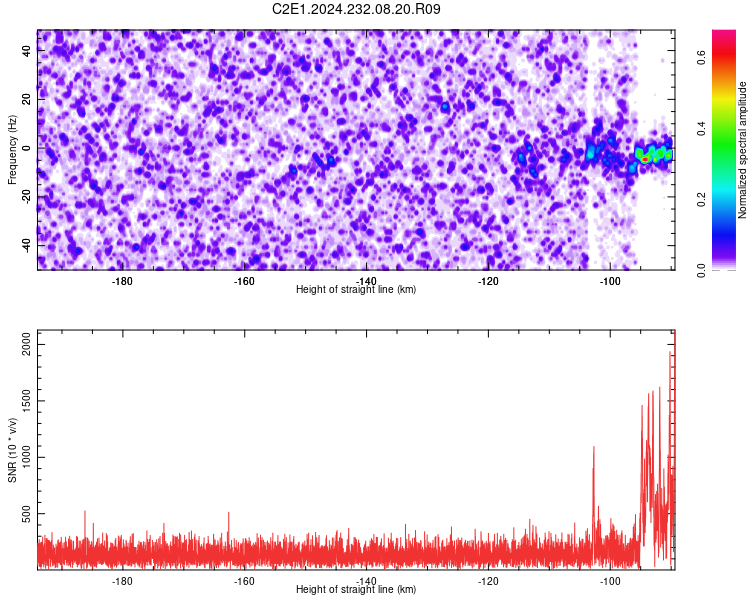 C2E1.2024.232.08.20.R09

Frequency (Hz)
40
20
0
-20
-40

-180 -160 -140 -120 -100
Height of straight line (km)

Normalized spectral amplitude
0.0
0.2
0.4
0.6

SNR (10 * v/v)
2000
1500
1000
500

-180 -160 -140 -120 -100
Height of straight line (km)